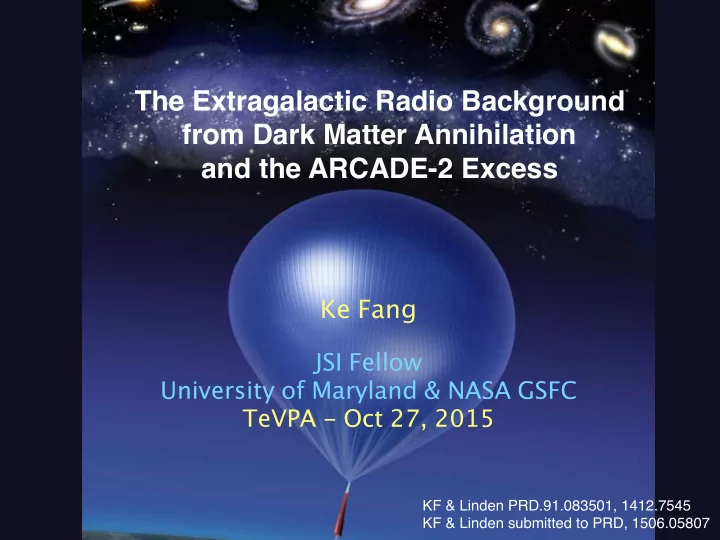 The Extragalactic Radio Background from Dark Matter Annihilation and the ARCADE-2 Excess

Ke Fang

JSI Fellow
University of Maryland & NASA GSFC
TeVPA – Oct 27, 2015

KF & Linden PRD.91.083501, 1412.7545
KF & Linden submitted to PRD, 1506.05807